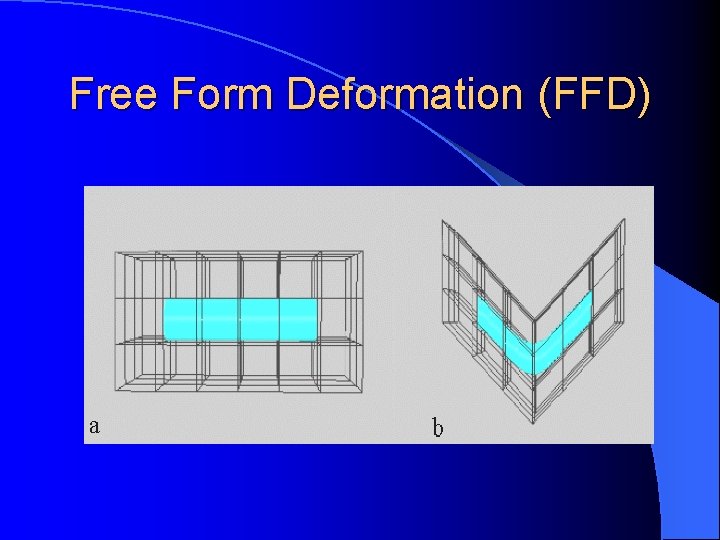 Free Form Deformation (FFD)

a

b